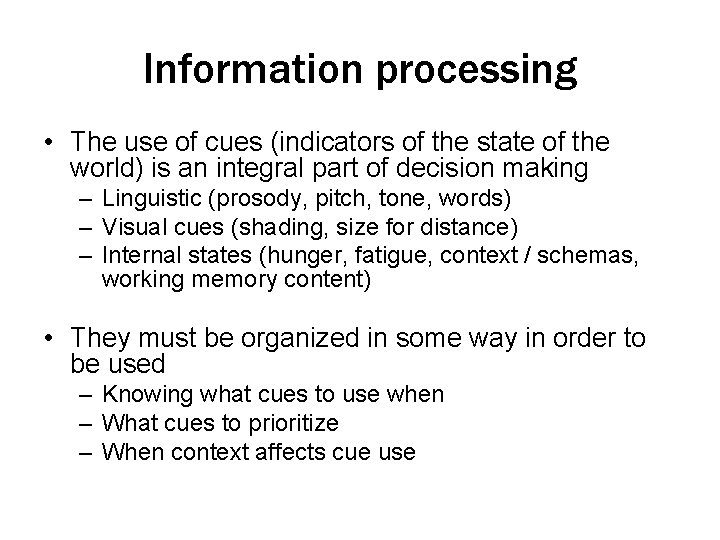 Information processing

• The use of cues (indicators of the state of the world) is an integral part of decision making
– Linguistic (prosody, pitch, tone, words)
– Visual cues (shading, size for distance)
– Internal states (hunger, fatigue, context / schemas, working memory content)

• They must be organized in some way in order to be used
– Knowing what cues to use when
– What cues to prioritize
– When context affects cue use